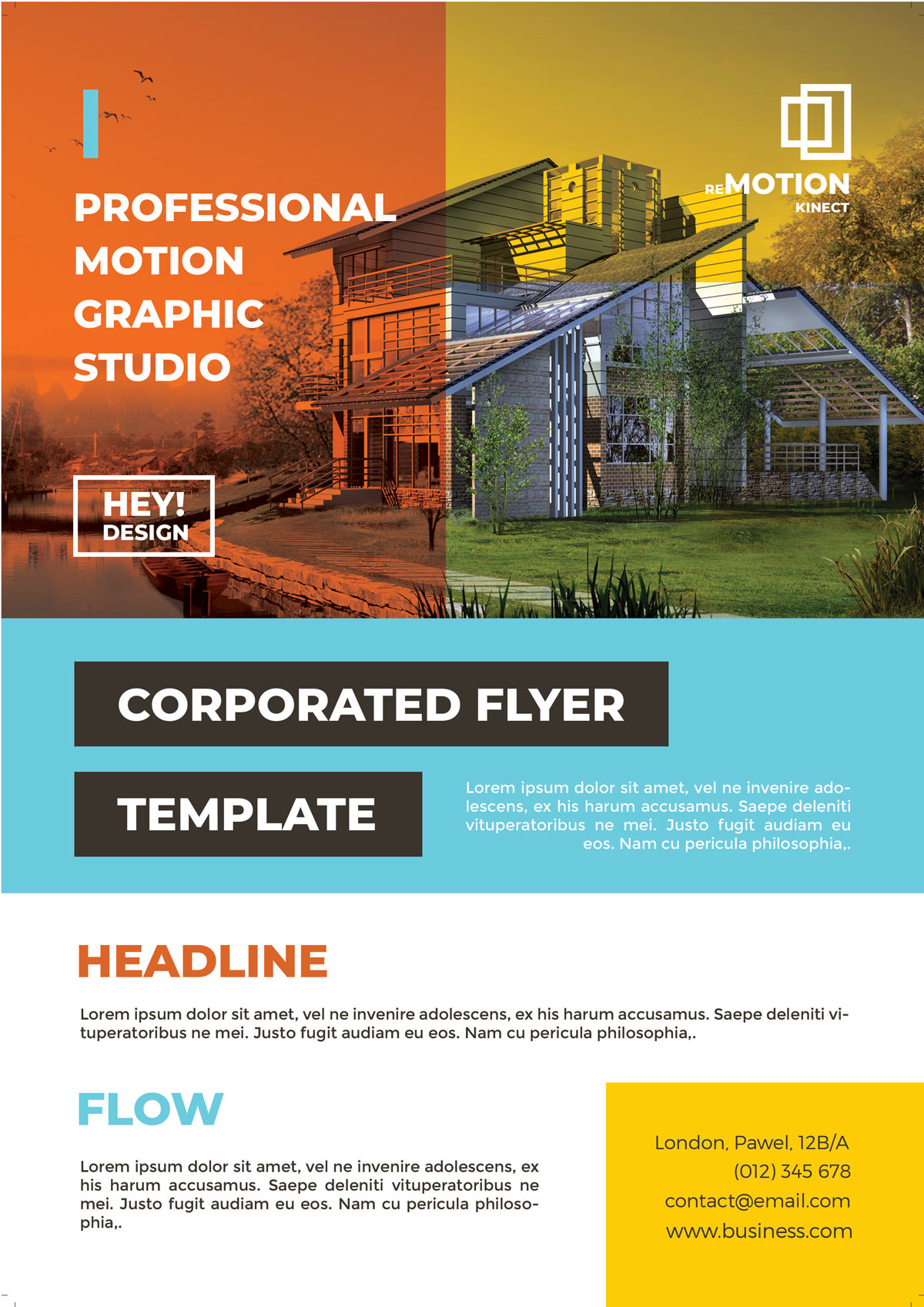 PROFESSIONAL MOTION GRAPHIC STUDIO

REMOTION
KINECT

HEY!
DESIGN

CORPORATED FLYER

TEMPLATE

Lorem ipsum dolor sit amet, vel ne invenire adolescens, ex his harum accusamus. Saepe deleniti vituperatoribus ne mei. Justo fugit audiam eu eos. Nam cu pericula philosophia,.

HEADLINE

Lorem ipsum dolor sit amet, vel ne invenire adolescens, ex his harum accusamus. Saepe deleniti vituperatoribus ne mei. Justo fugit audiam eu eos. Nam cu pericula philosophia,.

FLOW

Lorem ipsum dolor sit amet, vel ne invenire adolescens, ex his harum accusamus. Saepe deleniti vituperatoribus ne mei. Justo fugit audiam eu eos. Nam cu pericula philosophia,.

London, Pawel, 12B/A
(012) 345 678
contact@email.com
www.business.com